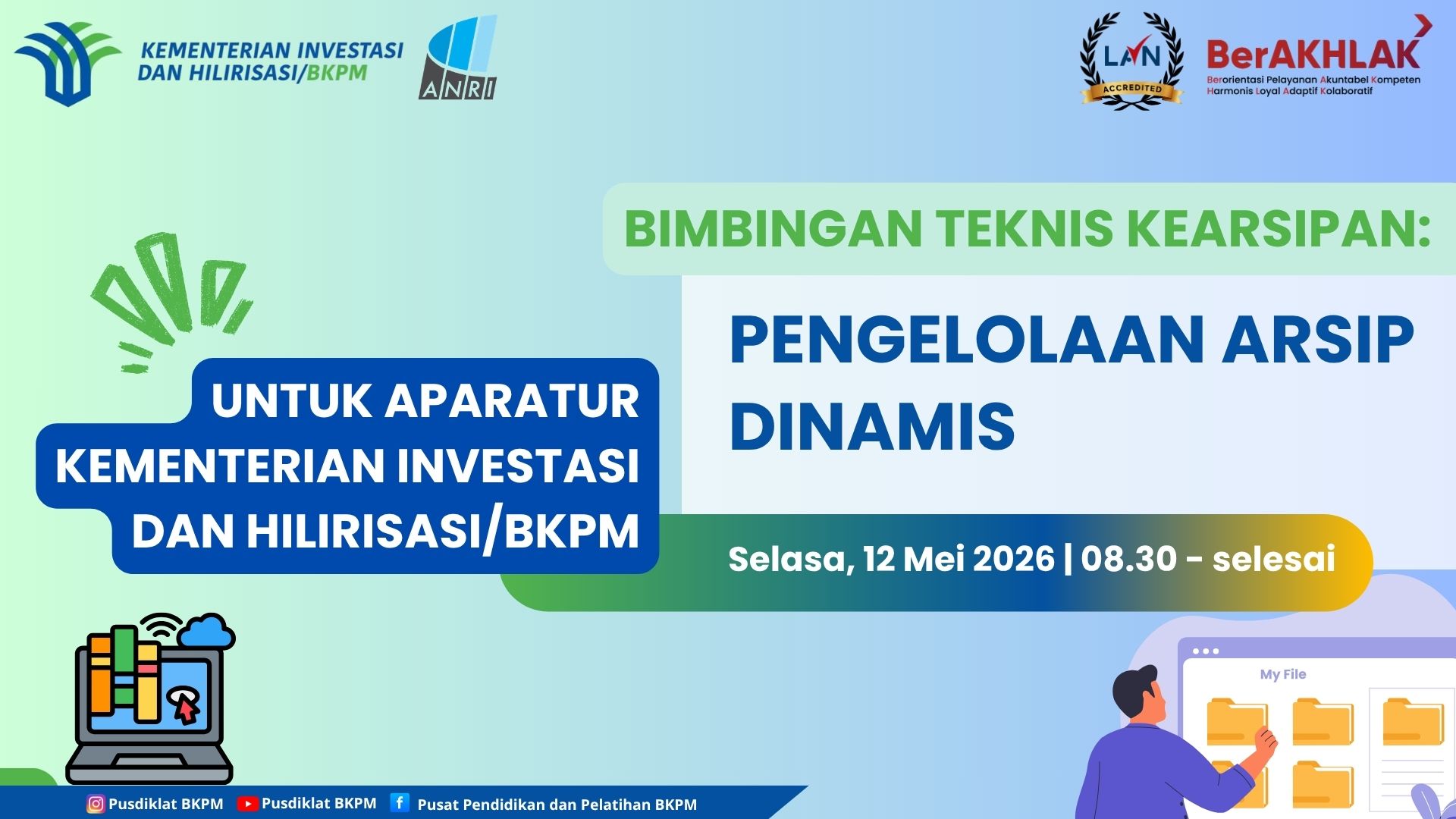 KEMENTERIAN INVESTASI DAN HILIRISASI/BKPM

ANRI

LAN ACCREDITED

BerAKHLAK
Berorientasi Pelayanan Akuntabel Kompeten Harmonis Loyal Adaptif Kolaboratif

BIMBINGAN TEKNIS KEARSIPAN:

PENGELOLAAN ARSIP DINAMIS

UNTUK APARATUR KEMENTERIAN INVESTASI DAN HILIRISASI/BKPM

Selasa, 12 Mei 2026 | 08.30 - selesai

My File

Pusdiklat BKPM Pusdiklat BKPM Pusat Pendidikan dan Pelatihan BKPM